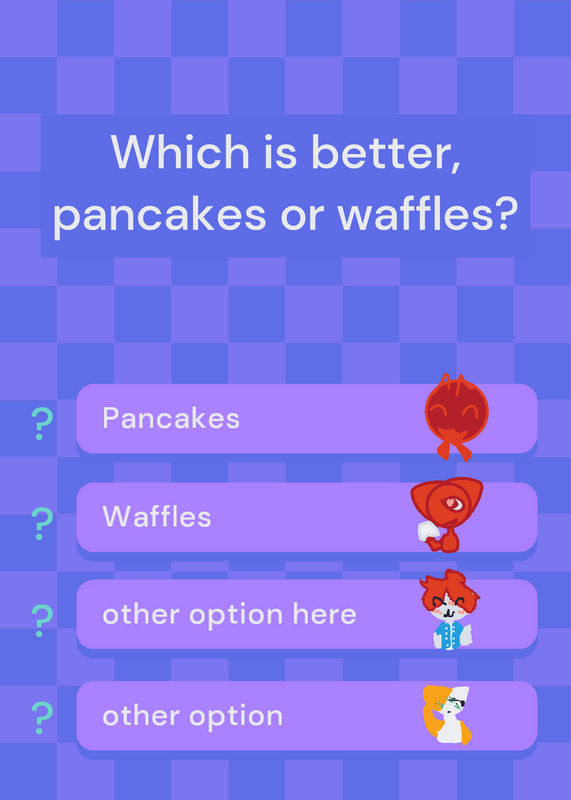 Which is better, pancakes or waffles?

? Pancakes

? Waffles

? other option here

? other option